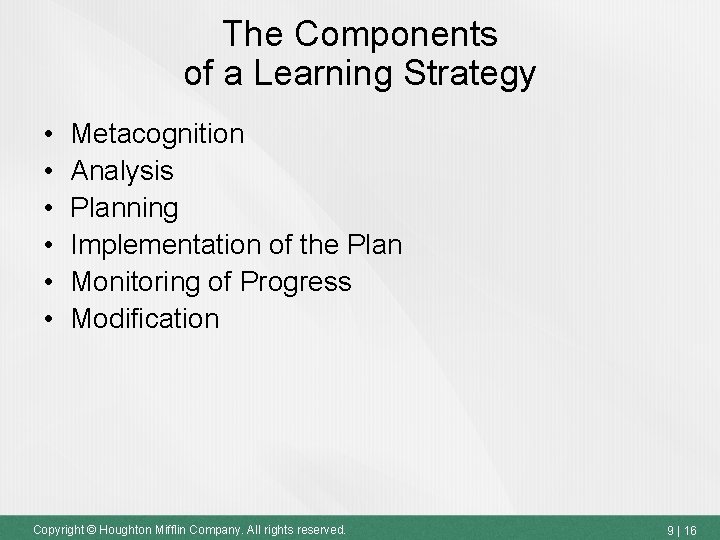 The Components of a Learning Strategy

• Metacognition
• Analysis
• Planning
• Implementation of the Plan
• Monitoring of Progress
• Modification

Copyright © Houghton Mifflin Company. All rights reserved.

9 | 16